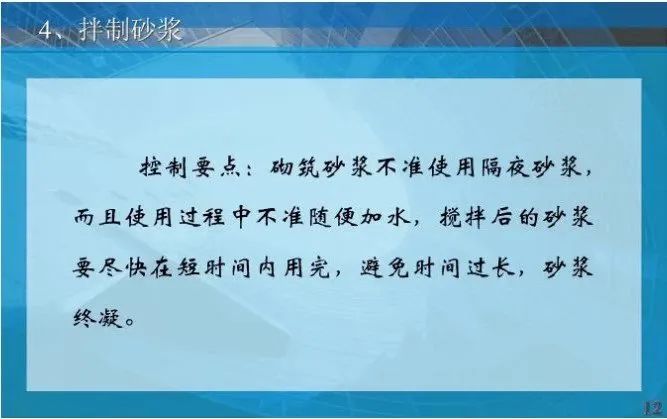 4、拌制砂浆

控制要点：砌筑砂浆不准使用隔夜砂浆，而且使用过程中不准随便加水，搅拌后的砂浆要尽快在短时间内用完，避免时间过长，砂浆终凝。

12